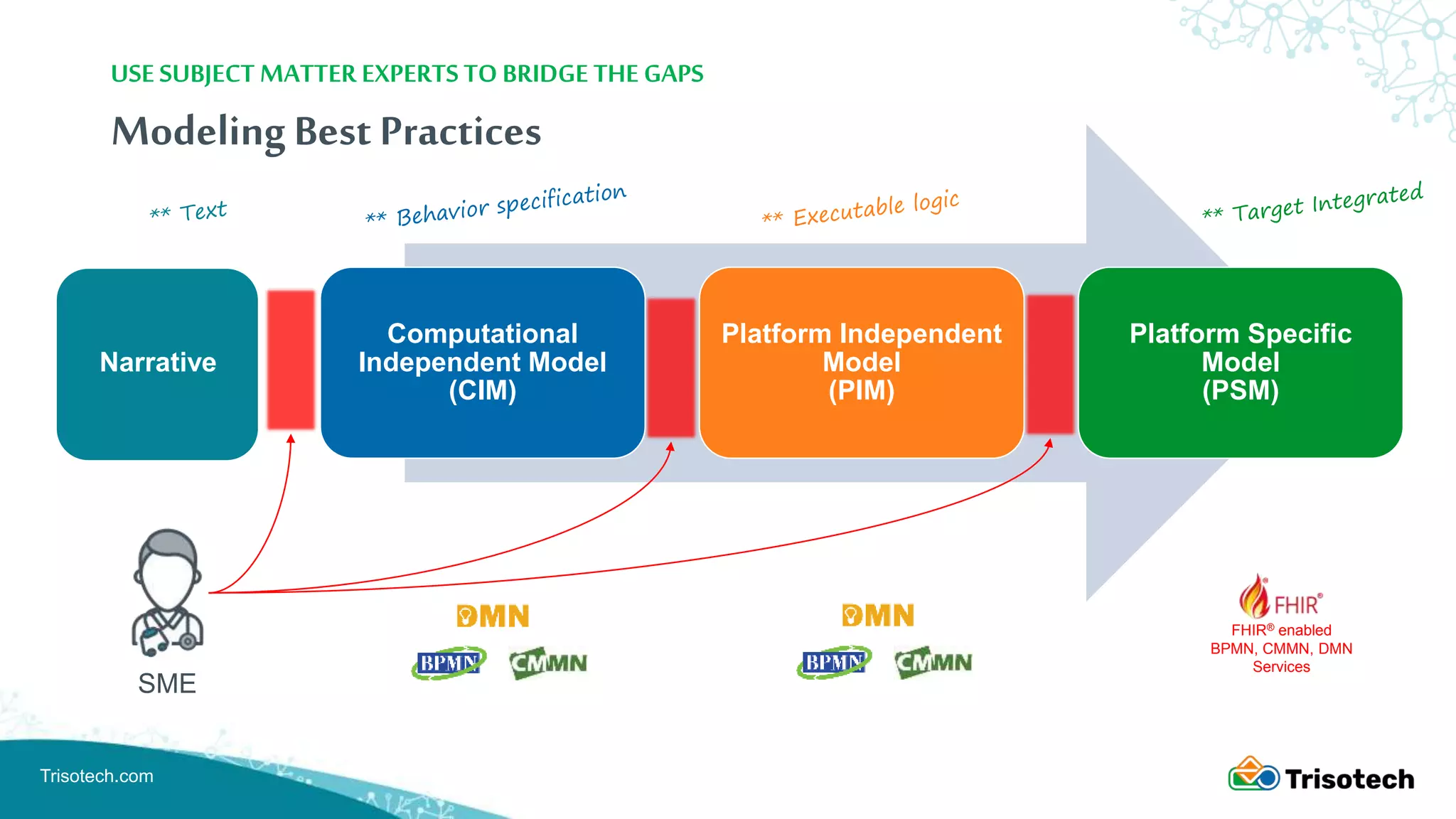 USE SUBJECT MATTER EXPERTS TO BRIDGE THE GAPS

Modeling Best Practices

** Text

** Behavior specification

** Executable logic

** Target Integrated

Narrative

Computational Independent Model (CIM)

Platform Independent Model (PIM)

Platform Specific Model (PSM)

SME

DMN

BPMN

CMMN

DMN

BPMN

CMMN

FHIR®

FHIR® enabled BPMN, CMMN, DMN Services

Trisotech.com

Trisotech